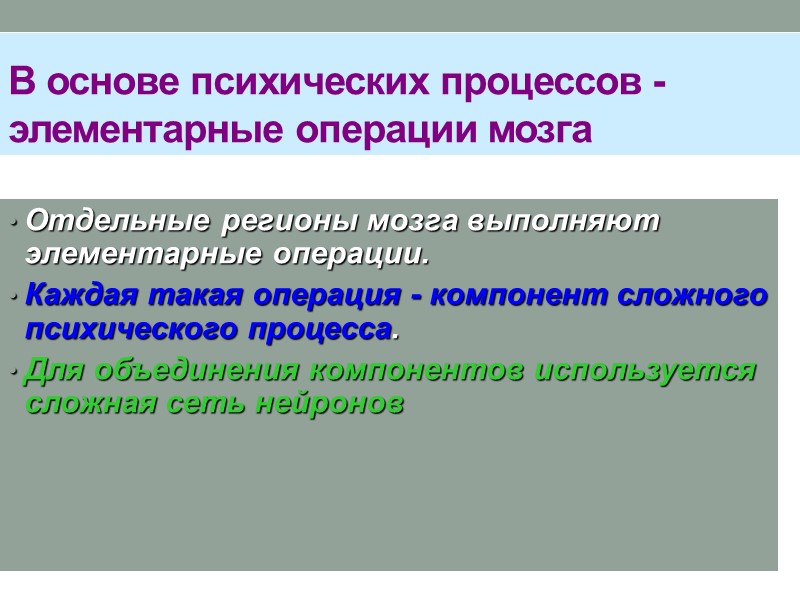 В основе психических процессов - элементарные операции мозга

• Отдельные регионы мозга выполняют элементарные операции.

• Каждая такая операция - компонент сложного психического процесса.

• Для объединения компонентов используется сложная сеть нейронов